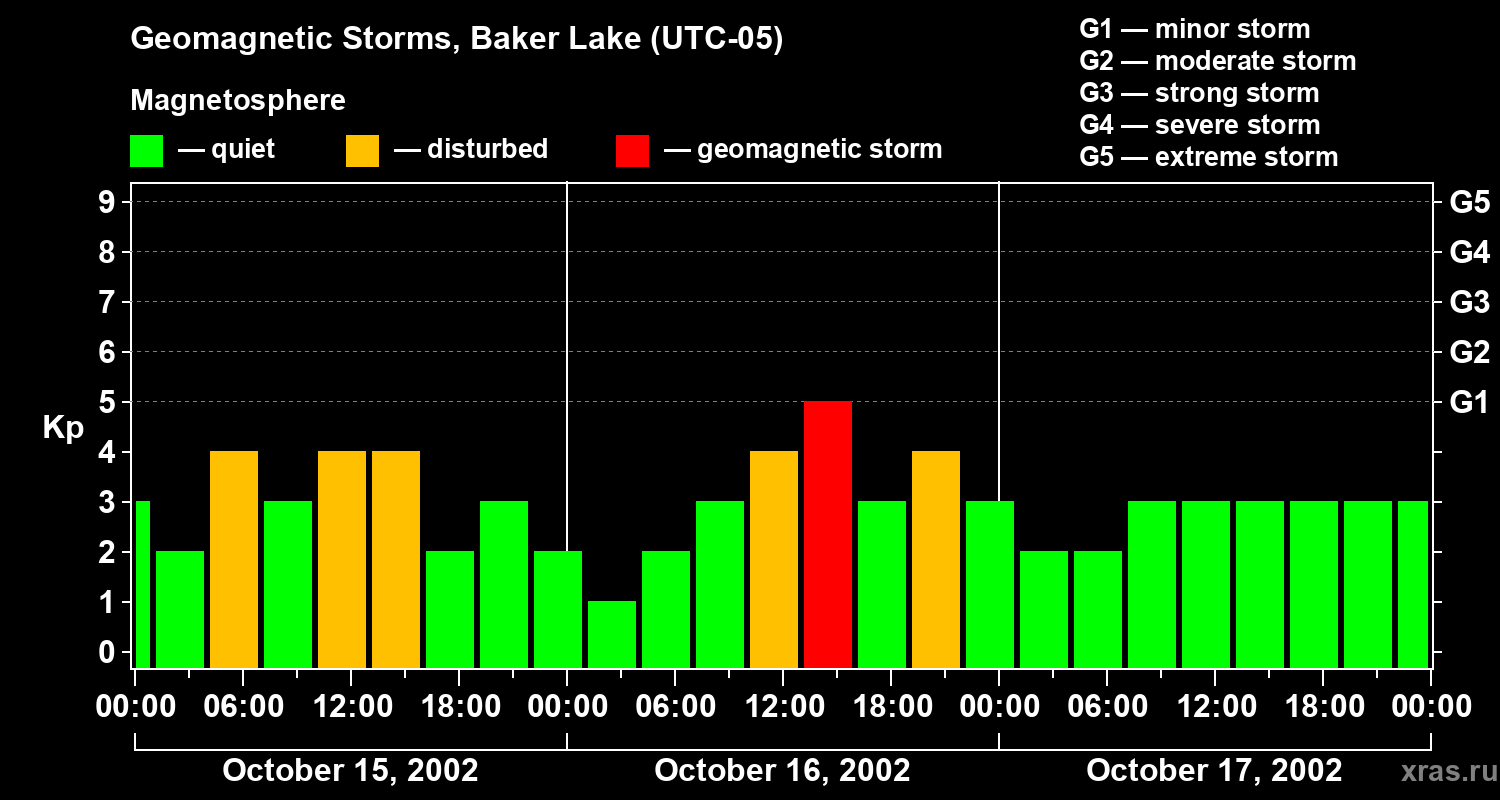 Geomagnetic Storms, Baker Lake (UTC-05)

Magnetosphere

— quiet — disturbed — geomagnetic storm

G1 — minor storm
G2 — moderate storm
G3 — strong storm
G4 — severe storm
G5 — extreme storm

Kp

9
8
7
6
5
4
3
2
1
0

G5
G4
G3
G2
G1

00:00 06:00 12:00 18:00 00:00 06:00 12:00 18:00 00:00 06:00 12:00 18:00 00:00

October 15, 2002
October 16, 2002
October 17, 2002

xras.ru